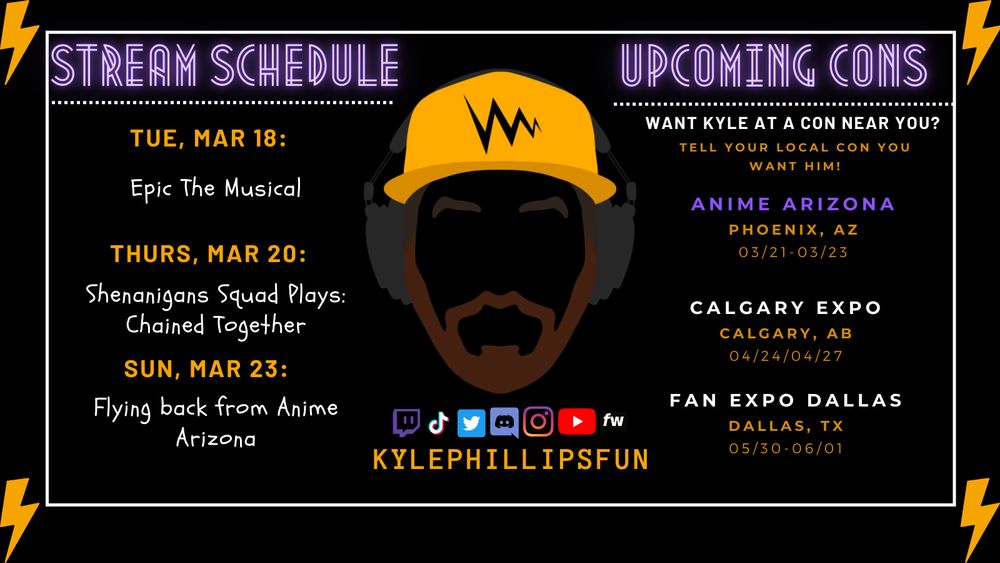 STREAM SCHEDULE

TUE, MAR 18:

Epic The Musical

THURS, MAR 20:

Shenanigans Squad Plays: Chained Together

SUN, MAR 23:

Flying back from Anime Arizona

fw

KYLEPHILLIPSFUN

UPCOMING CONS

WANT KYLE AT A CON NEAR YOU?

TELL YOUR LOCAL CON YOU WANT HIM!

ANIME ARIZONA
PHOENIX, AZ
03/21-03/23

CALGARY EXPO
CALGARY, AB
04/24/04/27

FAN EXPO DALLAS
DALLAS, TX
05/30-06/01